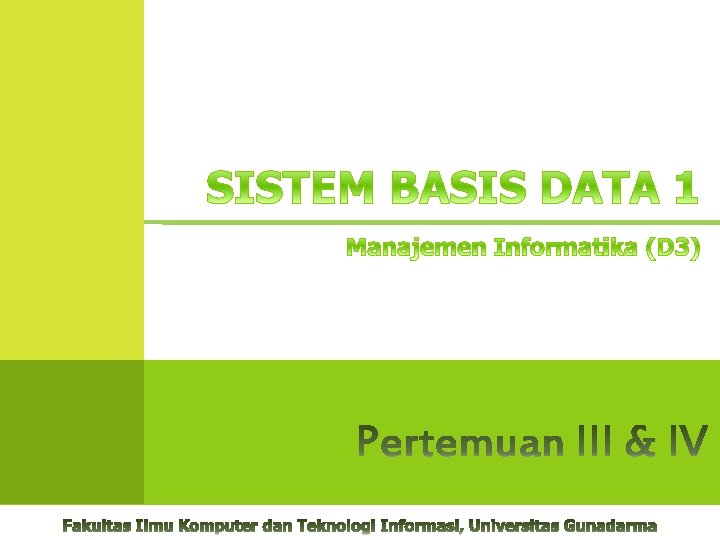 SISTEM BASIS DATA 1

Manajemen Informatika (D3)

Pertemuan III & IV

Fakultas Ilmu Komputer dan Teknologi Informasi, Universitas Gunadarma